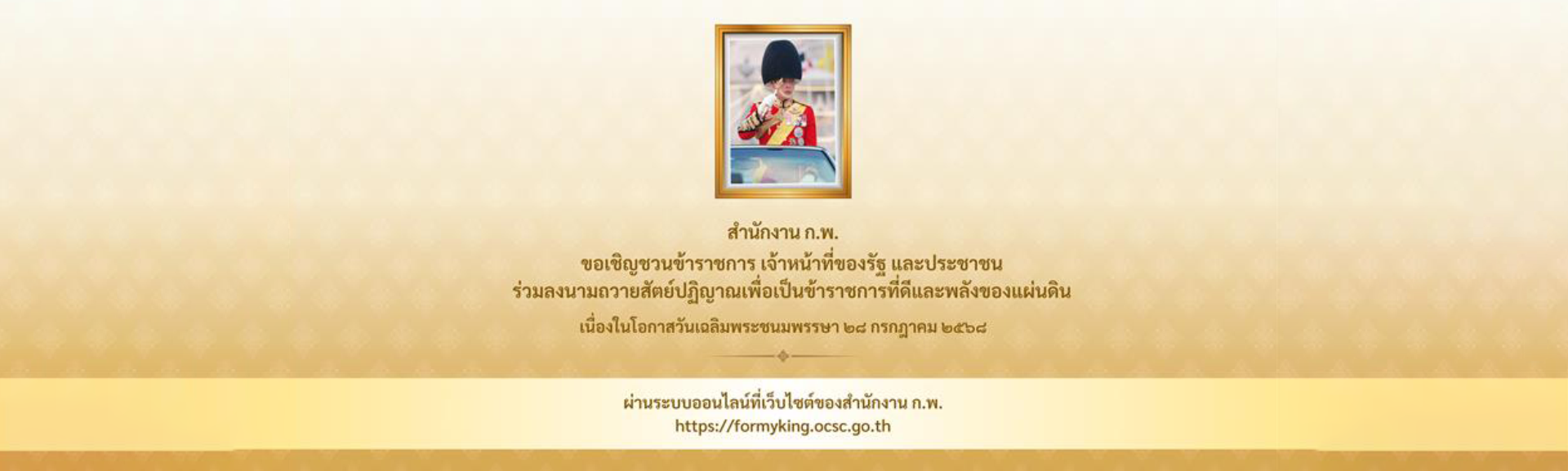 สำนักงาน ก.พ.
ขอเชิญชวนข้าราชการ เจ้าหน้าที่ของรัฐ และประชาชน
ร่วมลงนามถวายสัตย์ปฏิญาณเพื่อเป็นข้าราชการที่ดีและพลังของแผ่นดิน

เนื่องในโอกาสวันเฉลิมพระชนมพรรษา ๒๘ กรกฎาคม ๒๕๖๘

ผ่านระบบออนไลน์ที่เว็บไซต์ของสำนักงาน ก.พ.
https://formyking.ocsc.go.th